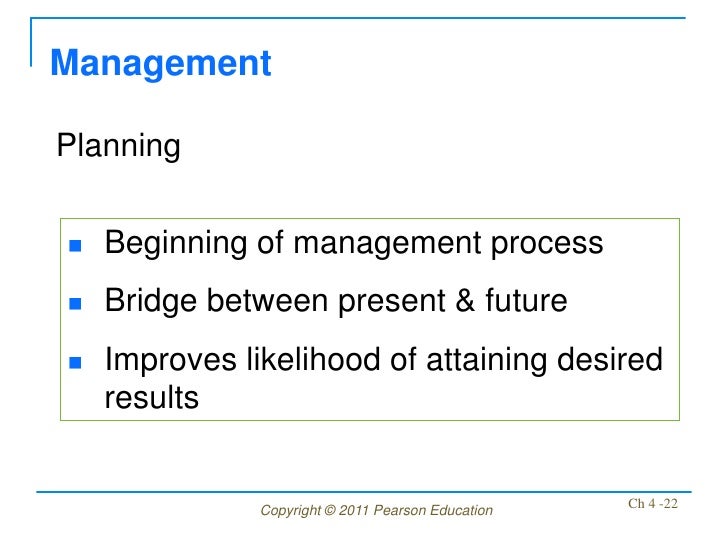 Management

Planning

- Beginning of management process
- Bridge between present & future
- Improves likelihood of attaining desired results

Copyright © 2011 Pearson Education

Ch 4 -22